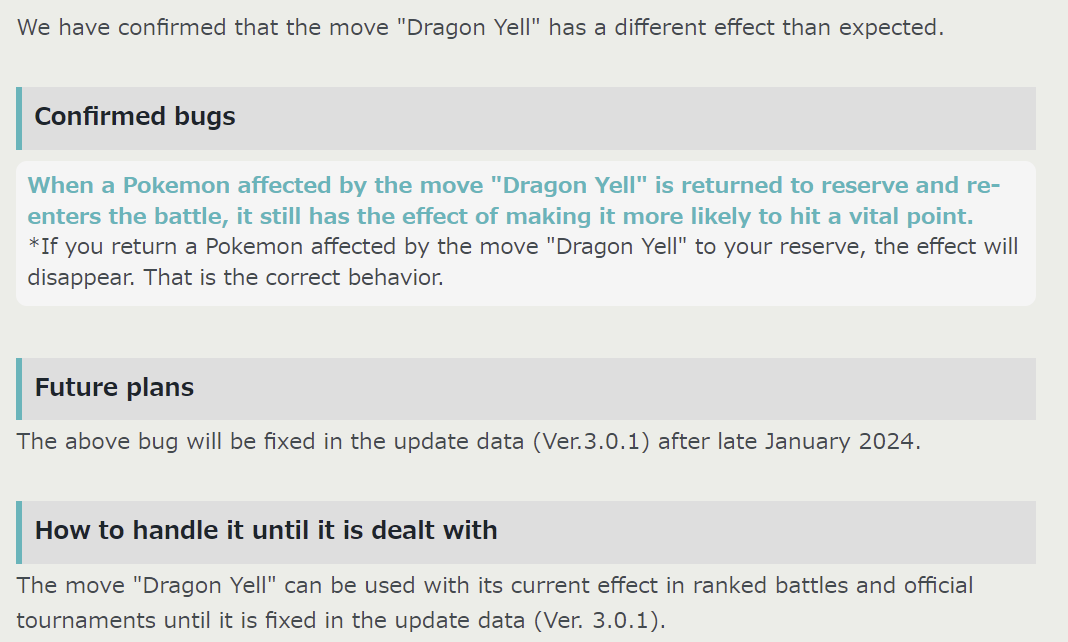 We have confirmed that the move "Dragon Yell" has a different effect than expected.

Confirmed bugs

When a Pokemon affected by the move "Dragon Yell" is returned to reserve and re-enters the battle, it still has the effect of making it more likely to hit a vital point.
*If you return a Pokemon affected by the move "Dragon Yell" to your reserve, the effect will disappear. That is the correct behavior.

Future plans

The above bug will be fixed in the update data (Ver.3.0.1) after late January 2024.

How to handle it until it is dealt with

The move "Dragon Yell" can be used with its current effect in ranked battles and official tournaments until it is fixed in the update data (Ver. 3.0.1).